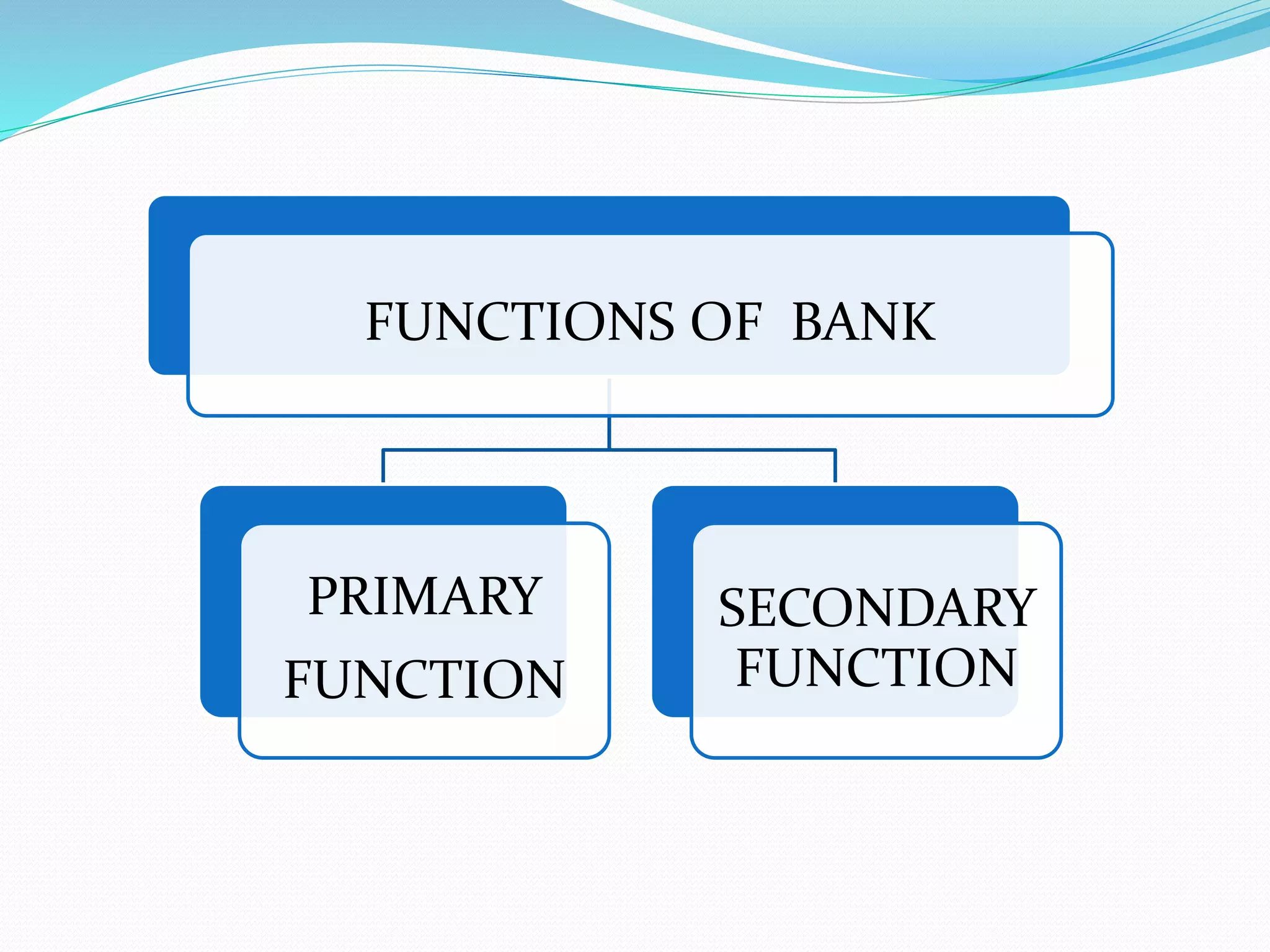 FUNCTIONS OF BANK

PRIMARY FUNCTION

SECONDARY FUNCTION